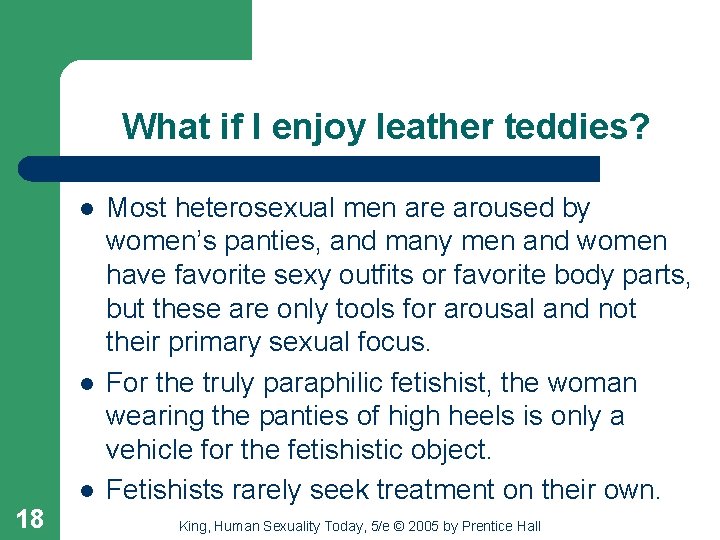 What if I enjoy leather teddies?

- Most heterosexual men are aroused by women's panties, and many men and women have favorite sexy outfits or favorite body parts, but these are only tools for arousal and not their primary sexual focus.
- For the truly paraphilic fetishist, the woman wearing the panties of high heels is only a vehicle for the fetishistic object.
- Fetishists rarely seek treatment on their own.

18

King, Human Sexuality Today, 5/e © 2005 by Prentice Hall